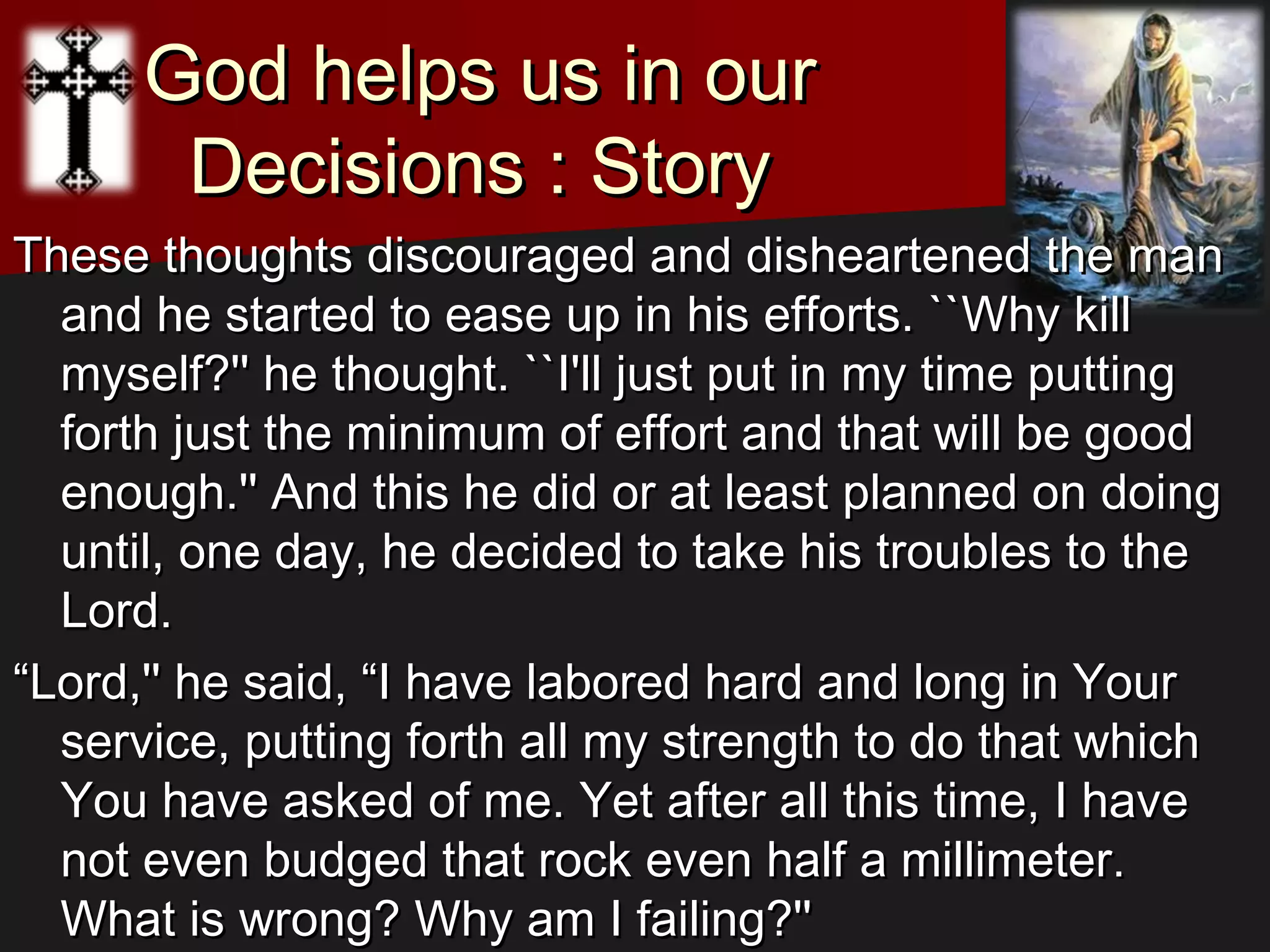 God helps us in our Decisions : Story

These thoughts discouraged and disheartened the man and he started to ease up in his efforts. ``Why kill myself?'' he thought. ``I'll just put in my time putting forth just the minimum of effort and that will be good enough.'' And this he did or at least planned on doing until, one day, he decided to take his troubles to the Lord.

“Lord,'' he said, “I have labored hard and long in Your service, putting forth all my strength to do that which You have asked of me. Yet after all this time, I have not even budged that rock even half a millimeter. What is wrong? Why am I failing?''